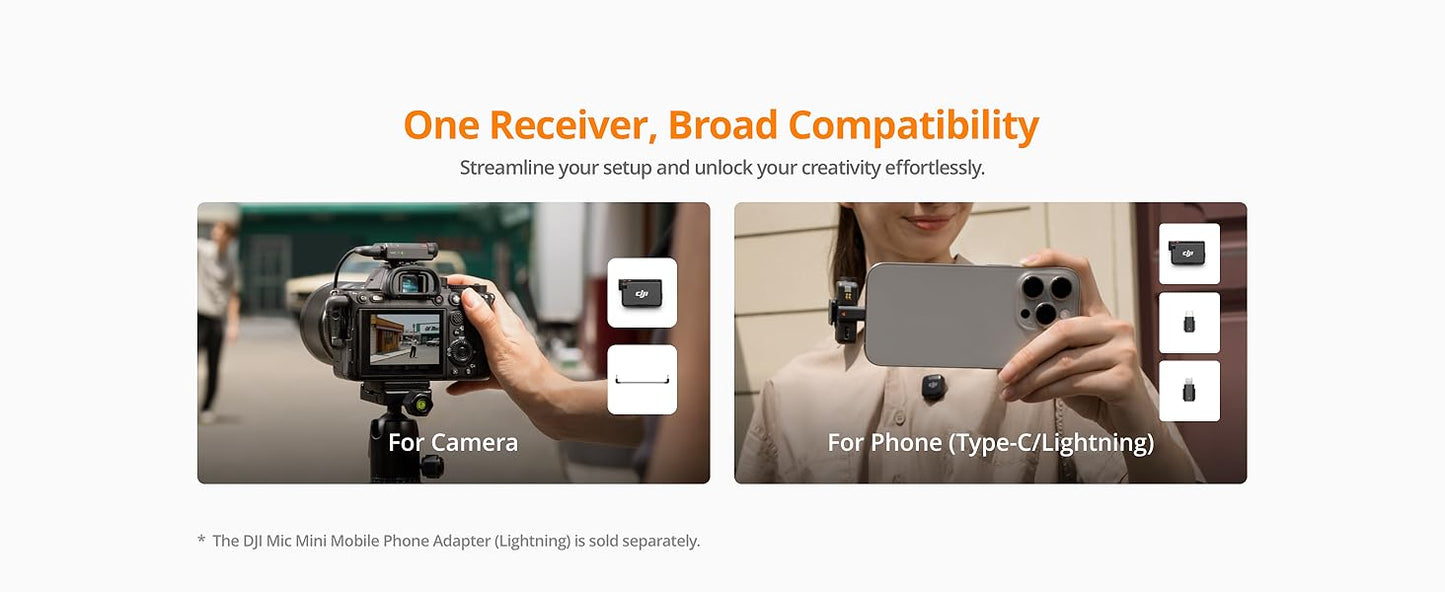 One Receiver, Broad Compatibility

Streamline your setup and unlock your creativity effortlessly.

dji

For Camera

dji

For Phone (Type-C/Lightning)

* The DJI Mic Mini Mobile Phone Adapter (Lightning) is sold separately.